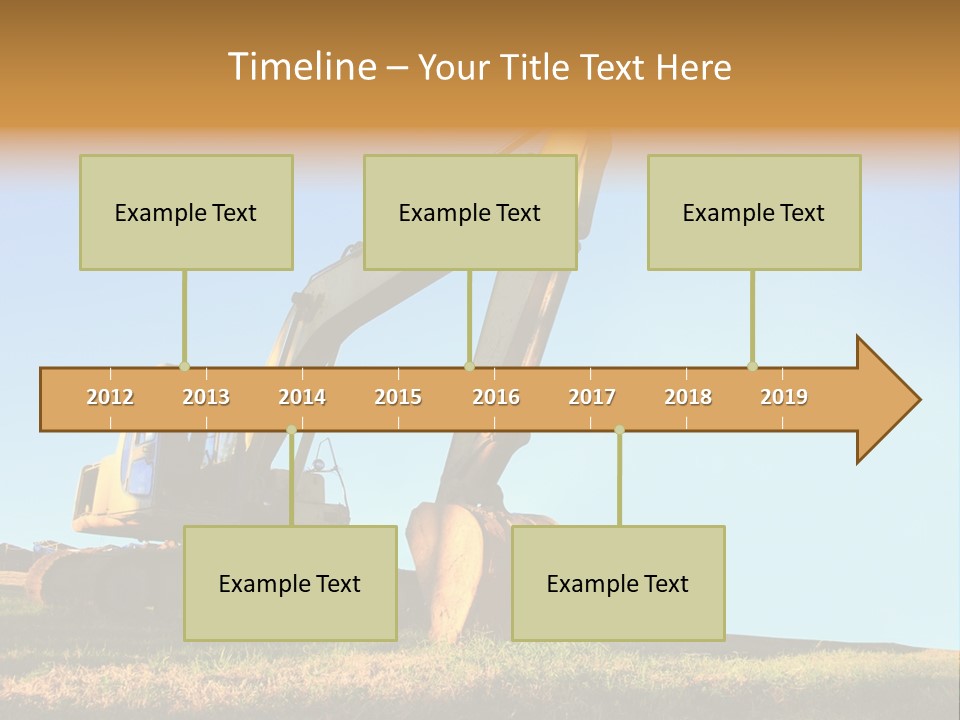 Timeline – Your Title Text Here

Example Text

Example Text

Example Text

2012 2013 2014 2015 2016 2017 2018 2019

Example Text

Example Text